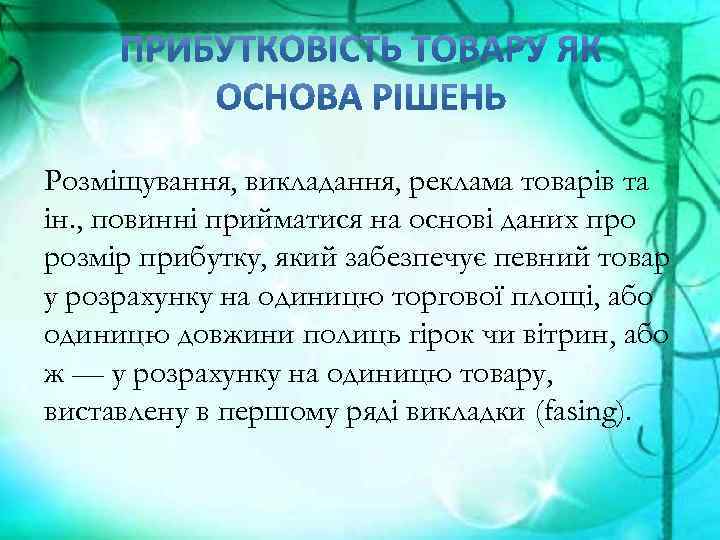 ПРИБУТКОВІСТЬ ТОВАРУ ЯК ОСНОВА РІШЕНЬ

Розміщування, викладання, реклама товарів та ін., повинні прийматися на основі даних про розмір прибутку, який забезпечує певний товар у розрахунку на одиницю торгової площі, або одиницю довжини полиць гірок чи вітрин, або ж — у розрахунку на одиницю товару, виставлену в першому ряді викладки (fasing).